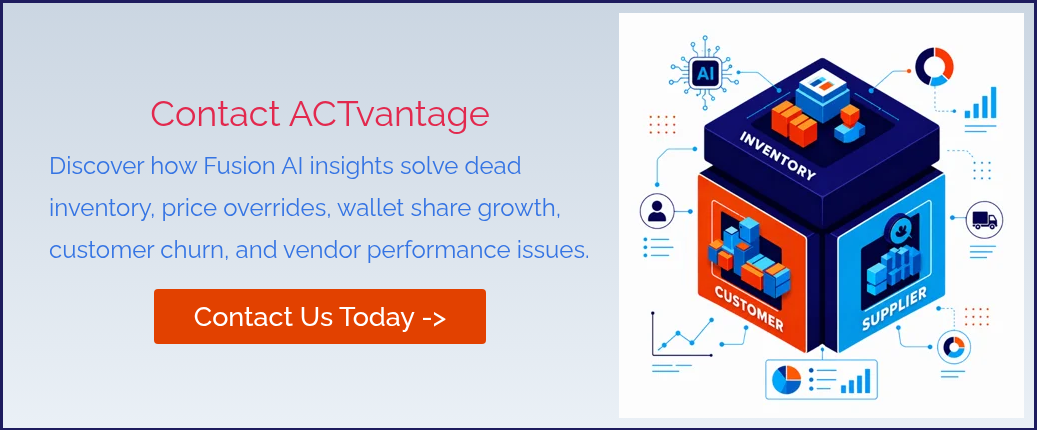 Contact ACTvantage

Discover how Fusion AI insights solve dead inventory, price overrides, wallet share growth, customer churn, and vendor performance issues.

Contact Us Today ->

AI

INVENTORY

CUSTOMER

SUPPLIER